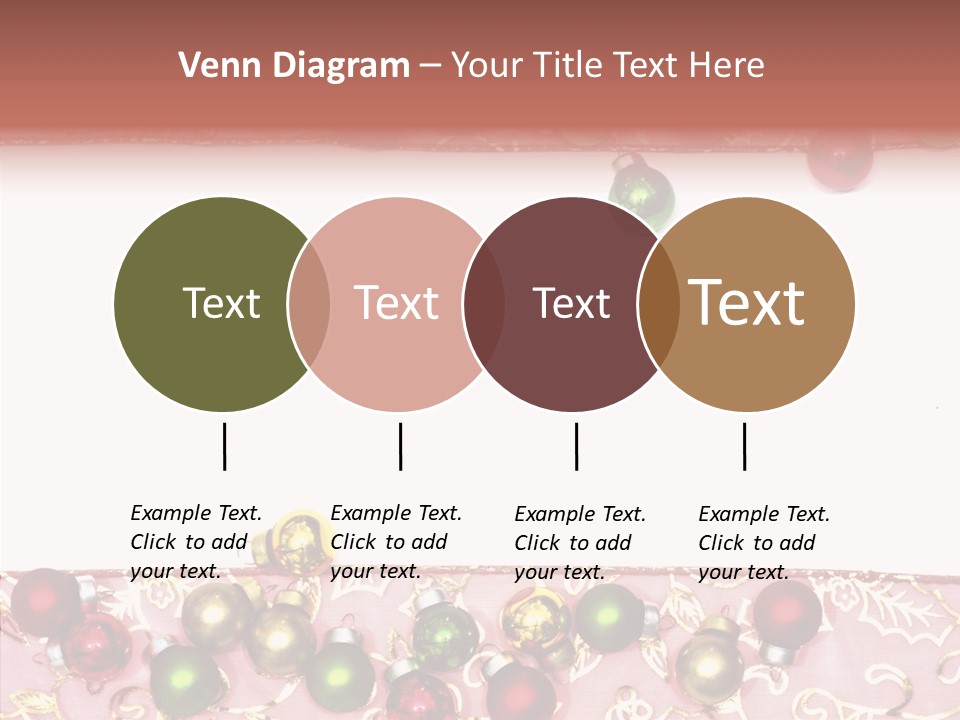 Venn Diagram – Your Title Text Here

Text

Text

Text

Text

Example Text. Click to add your text.

Example Text. Click to add your text.

Example Text. Click to add your text.

Example Text. Click to add your text.